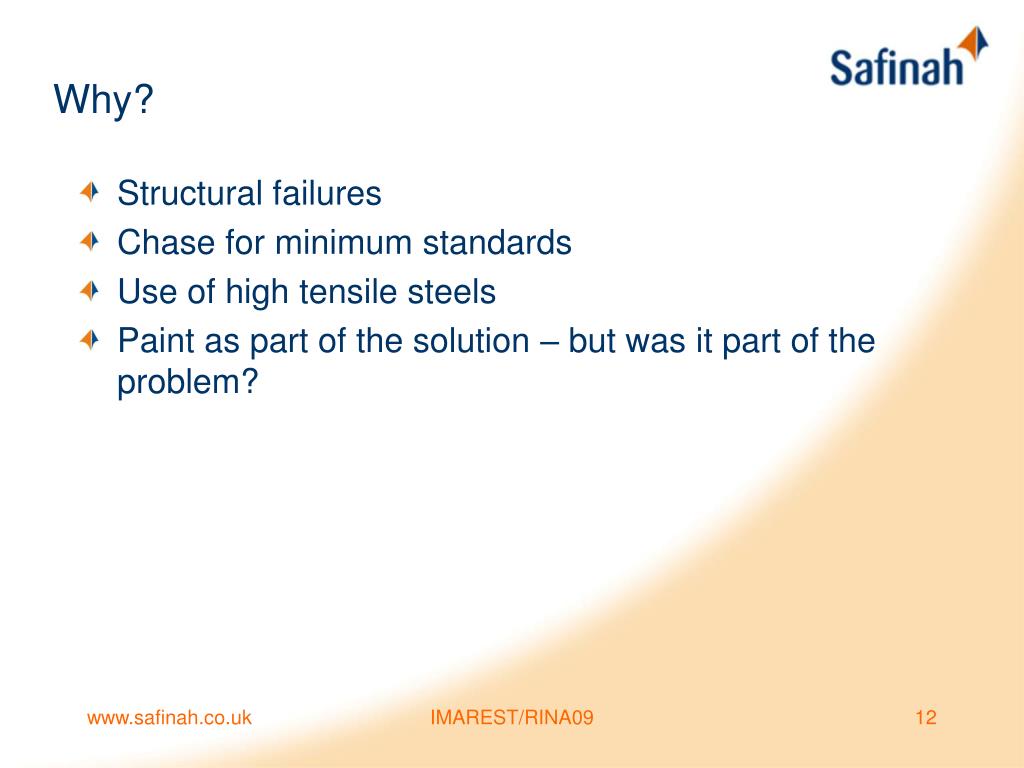 Safinah

Why?

Structural failures

Chase for minimum standards

Use of high tensile steels

Paint as part of the solution – but was it part of the problem?

www.safinah.co.uk IMAREST/RINA09 12